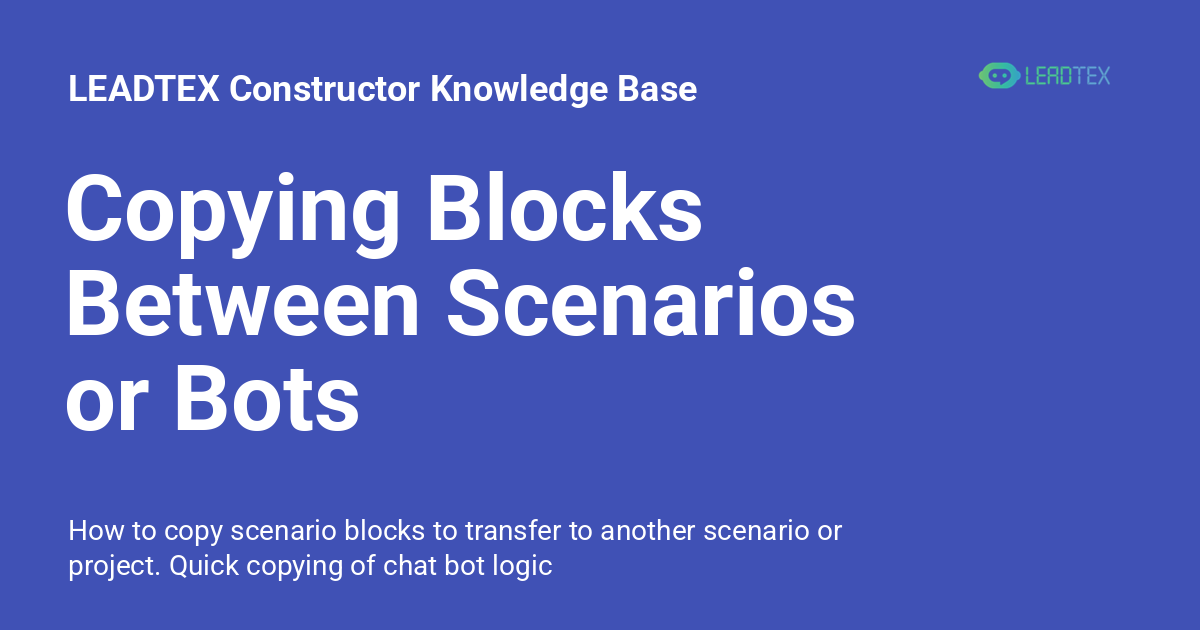 LEADTEX Constructor Knowledge Base

LEADTEX

Copying Blocks Between Scenarios or Bots

How to copy scenario blocks to transfer to another scenario or project. Quick copying of chat bot logic